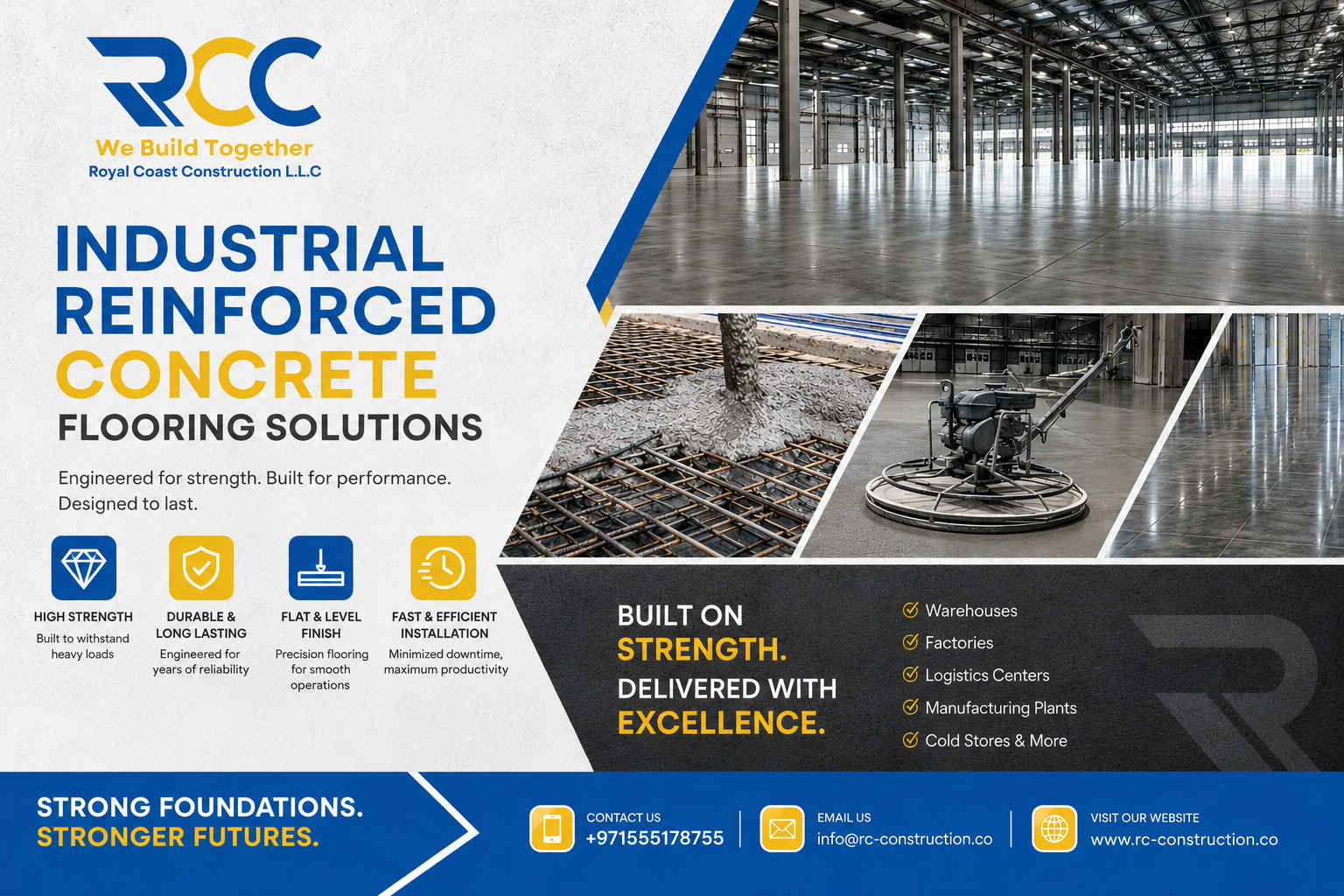 RCC
We Build Together
Royal Coast Construction L.L.C

INDUSTRIAL REINFORCED CONCRETE FLOORING SOLUTIONS

Engineered for strength. Built for performance. Designed to last.

HIGH STRENGTH
Built to withstand heavy loads

DURABLE & LONG LASTING
Engineered for years of reliability

FLAT & LEVEL FINISH
Precision flooring for smooth operations

FAST & EFFICIENT INSTALLATION
Minimized downtime, maximum productivity

BUILT ON STRENGTH. DELIVERED WITH EXCELLENCE.

Warehouses
Factories
Logistics Centers
Manufacturing Plants
Cold Stores & More

STRONG FOUNDATIONS. STRONGER FUTURES.

CONTACT US
+971555178755

EMAIL US
info@rc-construction.co

VISIT OUR WEBSITE
www.rc-construction.co